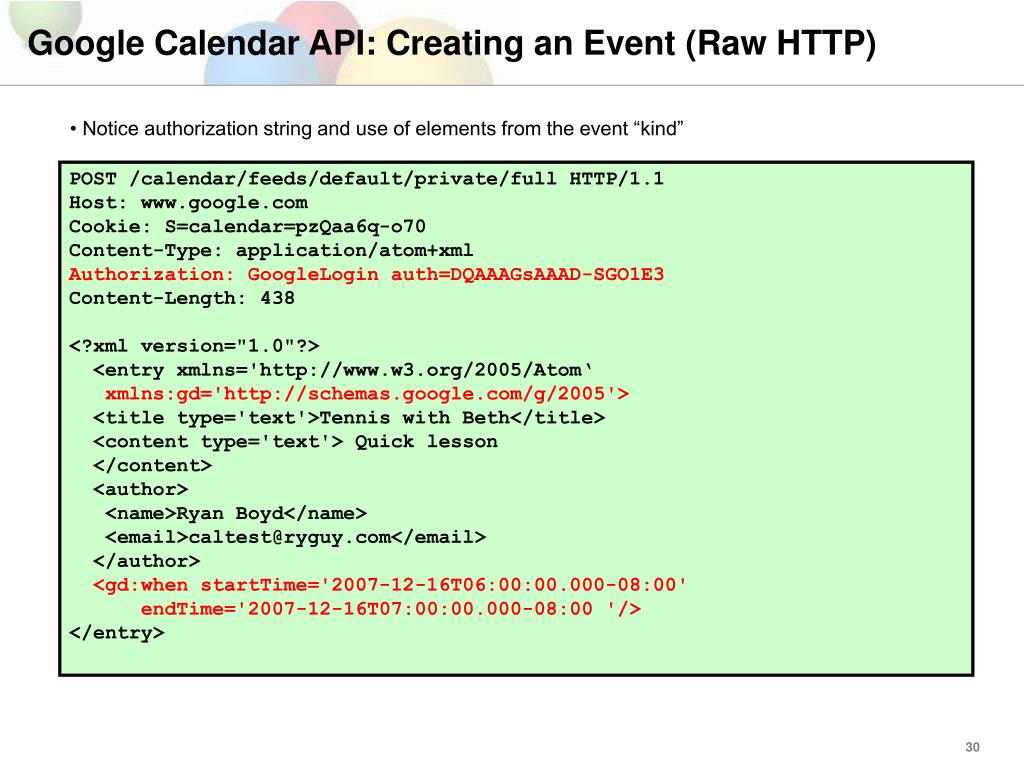 Google Calendar API: Creating an Event (Raw HTTP)

• Notice authorization string and use of elements from the event “kind”

POST /calendar/feeds/default/private/full HTTP/1.1
Host: www.google.com
Cookie: S=calendar=pzQaa6q-o70
Content-Type: application/atom+xml
Authorization: GoogleLogin auth=DQAAAGsAAAD-SGO1E3
Content-Length: 438

<?xml version="1.0"?>
<entry xmlns='http://www.w3.org/2005/Atom‘
xmlns:gd='http://schemas.google.com/g/2005'>
<title type='text'>Tennis with Beth</title>
<content type='text'> Quick lesson
</content>
<author>
<name>Ryan Boyd</name>
<email>caltest@ryguy.com</email>
</author>
<gd:when startTime='2007-12-16T06:00:00.000-08:00'
endTime='2007-12-16T07:00:00.000-08:00 '/>
</entry>

30